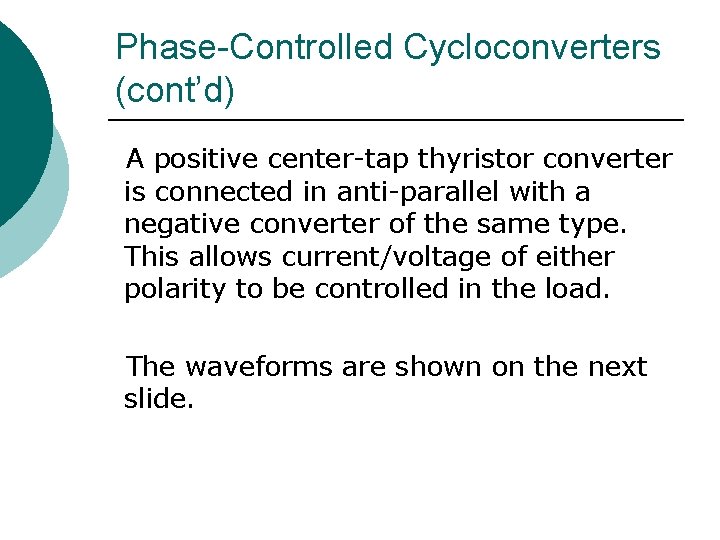 Phase-Controlled Cycloconverters (cont'd)

A positive center-tap thyristor converter is connected in anti-parallel with a negative converter of the same type. This allows current/voltage of either polarity to be controlled in the load.

The waveforms are shown on the next slide.